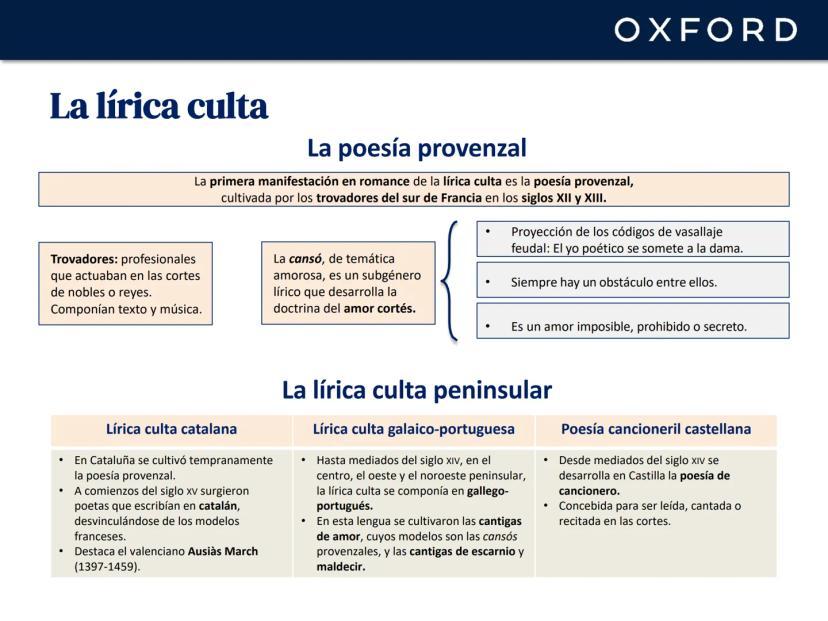 OXFORD

La lírica culta

La poesía provenzal

La primera manifestación en romance de la lírica culta es la poesía provenzal, cultivada por los trovadores del sur de Francia en los siglos XII y XIII.

Trovadores: profesionales que actuaban en las cortes de nobles o reyes. Componían texto y música.

La cansó, de temática amorosa, es un subgénero lírico que desarrolla la doctrina del amor cortés.

• Proyección de los códigos de vasallaje feudal: El yo poético se somete a la dama.

• Siempre hay un obstáculo entre ellos.

• Es un amor imposible, prohibido o secreto.

La lírica culta peninsular

| Lírica culta catalana | Lírica culta galaico-portuguesa | Poesía cancioneril castellana |
|---|---|---|
| • En Cataluña se cultivó tempranamente la poesía provenzal. • A comienzos del siglo XV surgieron poetas que escribían en catalán, desvinculándose de los modelos franceses. • Destaca el valenciano Ausiàs March (1397-1459). | • Hasta mediados del siglo XIV, en el centro, el oeste y el noroeste peninsular, la lírica culta se componía en gallego-portugués. • En esta lengua se cultivaron las cantigas de amor, cuyos modelos son las cansós provenzales, y las cantigas de escarnio y maldecir. | • Desde mediados del siglo XIV se desarrolla en Castilla la poesía de cancionero. • Concebida para ser leída, cantada o recitada en las cortes. |